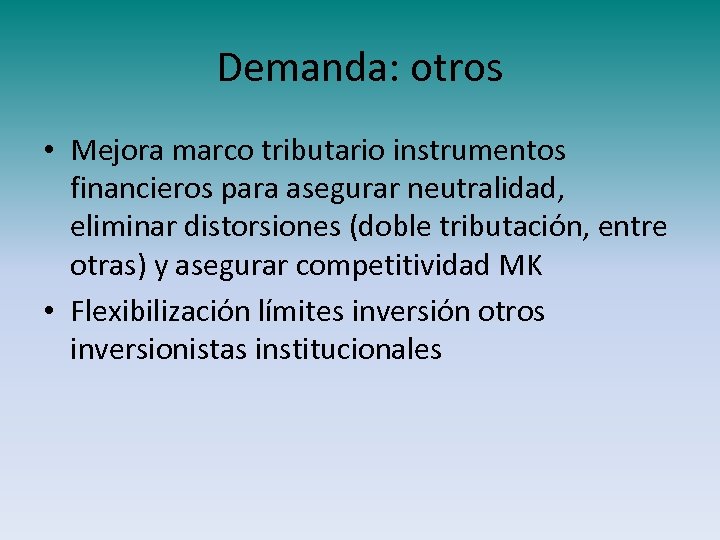 Demanda: otros

• Mejora marco tributario instrumentos financieros para asegurar neutralidad, eliminar distorsiones (doble tributación, entre otras) y asegurar competitividad MK

• Flexibilización límites inversión otros inversionistas institucionales